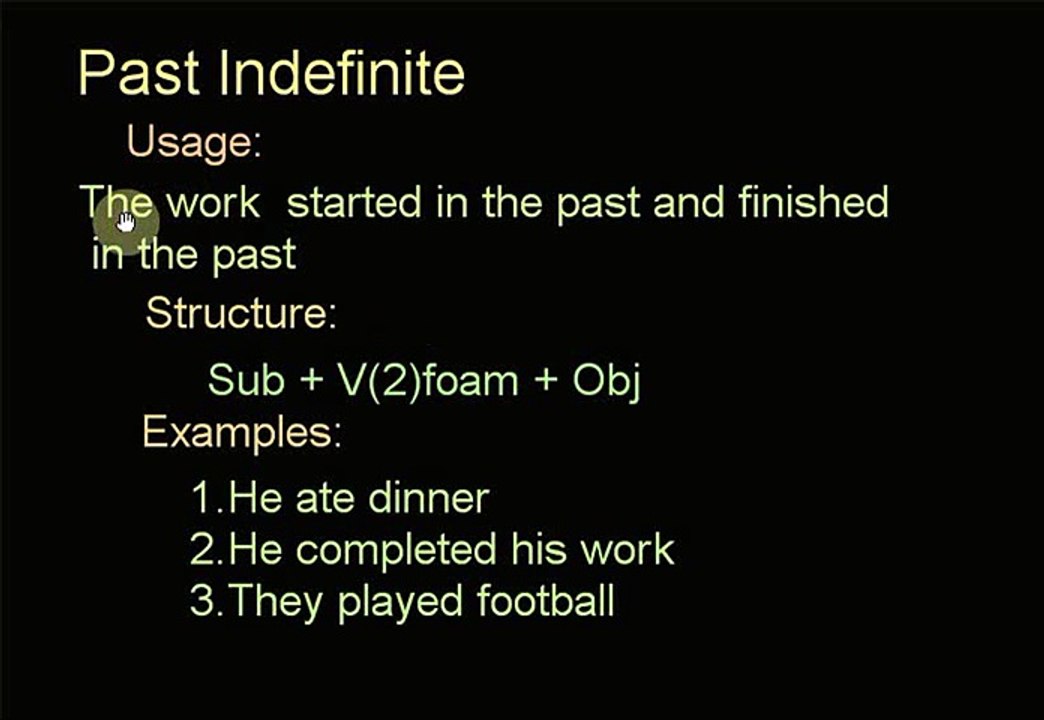 Past Indefinite

Usage:

The work started in the past and finished in the past

Structure:

Sub + V(2)foam + Obj

Examples:

1.He ate dinner
2.He completed his work
3.They played football